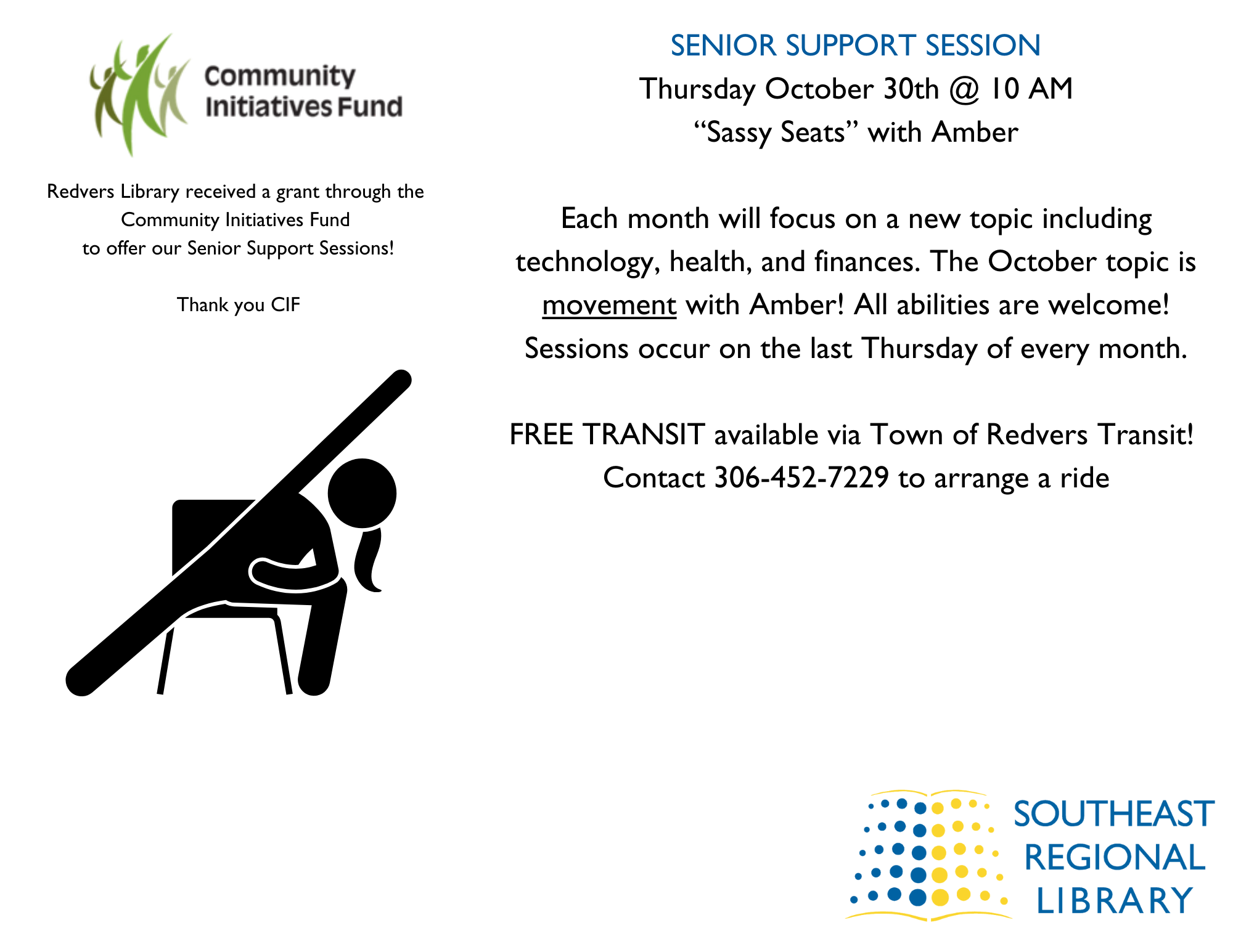 Community Initiatives Fund

Redvers Library received a grant through the Community Initiatives Fund to offer our Senior Support Sessions!

Thank you CIF

SENIOR SUPPORT SESSION
Thursday October 30th @ 10 AM
“Sassy Seats” with Amber

Each month will focus on a new topic including technology, health, and finances. The October topic is movement with Amber! All abilities are welcome! Sessions occur on the last Thursday of every month.

FREE TRANSIT available via Town of Redvers Transit! Contact 306-452-7229 to arrange a ride

SOUTHEAST REGIONAL LIBRARY